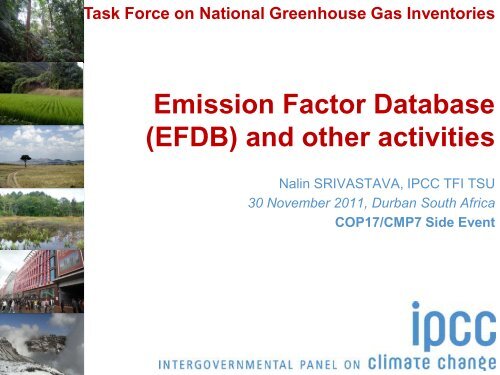 Task Force on National Greenhouse Gas Inventories

Emission Factor Database (EFDB) and other activities

Nalin SRIVASTAVA, IPCC TFI TSU
30 November 2011, Durban South Africa
COP17/CMP7 Side Event

ipcc
INTERGOVERNMENTAL PANEL ON climate change